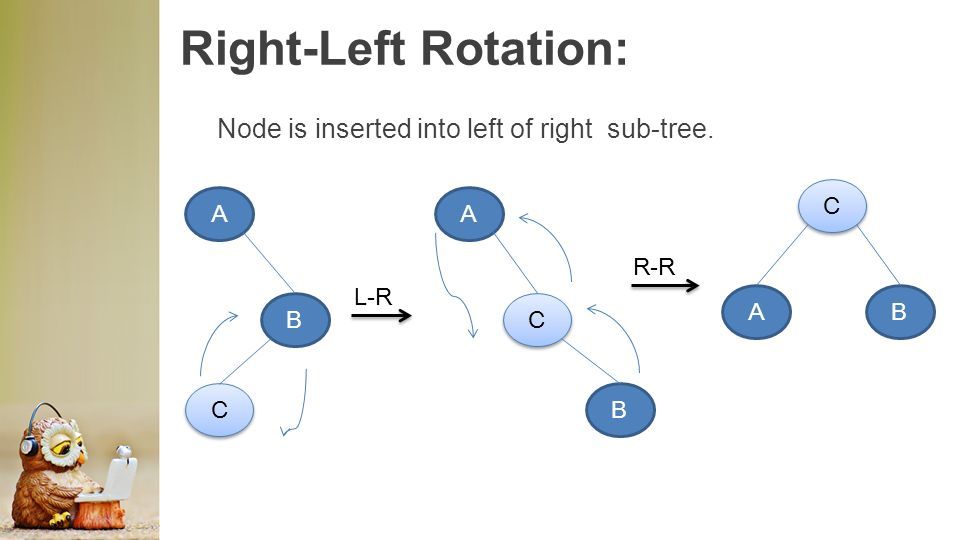 Right-Left Rotation:

Node is inserted into left of right sub-tree.

A

B

C

L-R

A

C

B

R-R

C

A

B